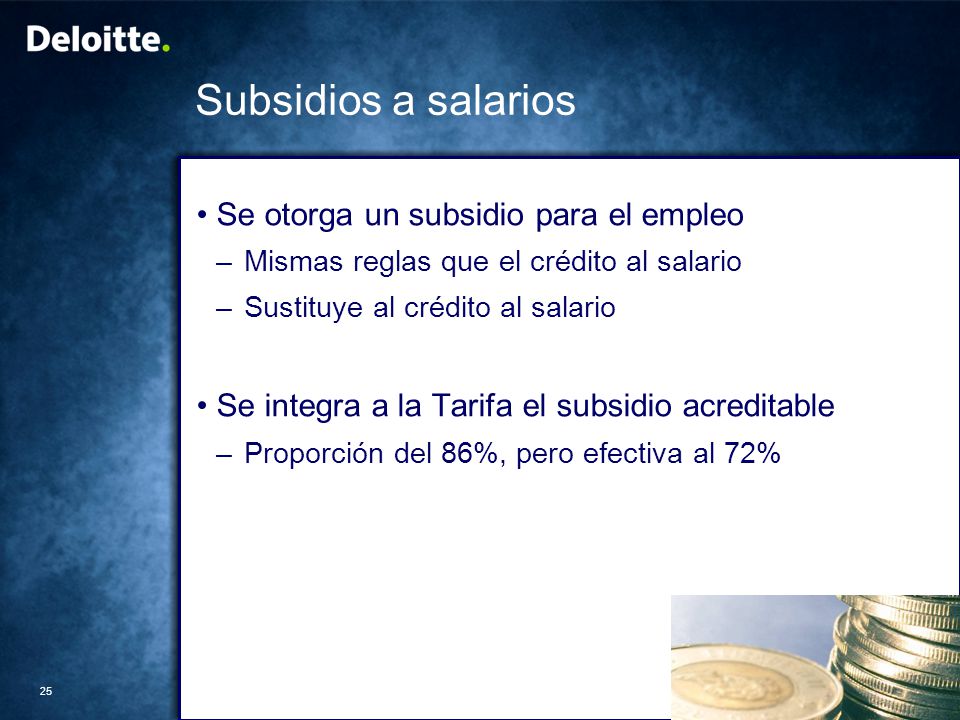 Deloitte.

Subsidios a salarios

• Se otorga un subsidio para el empleo
– Mismas reglas que el crédito al salario
– Sustituye al crédito al salario

• Se integra a la Tarifa el subsidio acreditable
– Proporción del 86%, pero efectiva al 72%

25